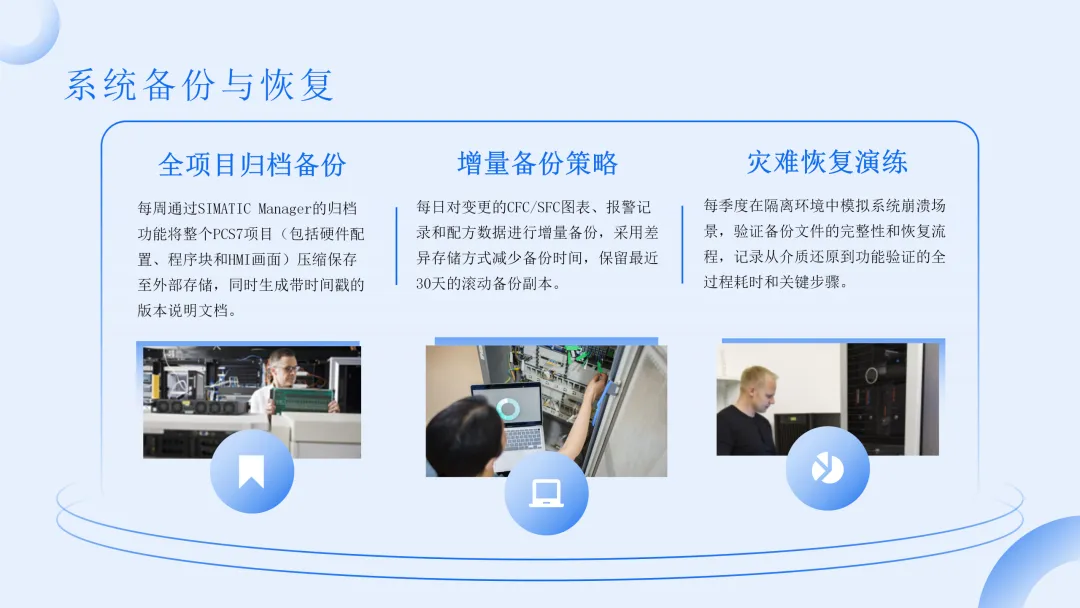 系统备份与恢复

全项目归档备份

每周通过SIMATIC Manager的归档功能将整个PCS7项目（包括硬件配置、程序块和HMI画面）压缩保存至外部存储，同时生成带时间戳的版本说明文档。

增量备份策略

每日对变更的CFC/SFC图表、报警记录和配方数据进行增量备份，采用差异存储方式减少备份时间，保留最近30天的滚动备份副本。

灾难恢复演练

每季度在隔离环境中模拟系统崩溃场景，验证备份文件的完整性和恢复流程，记录从介质还原到功能验证的全过程耗时和关键步骤。